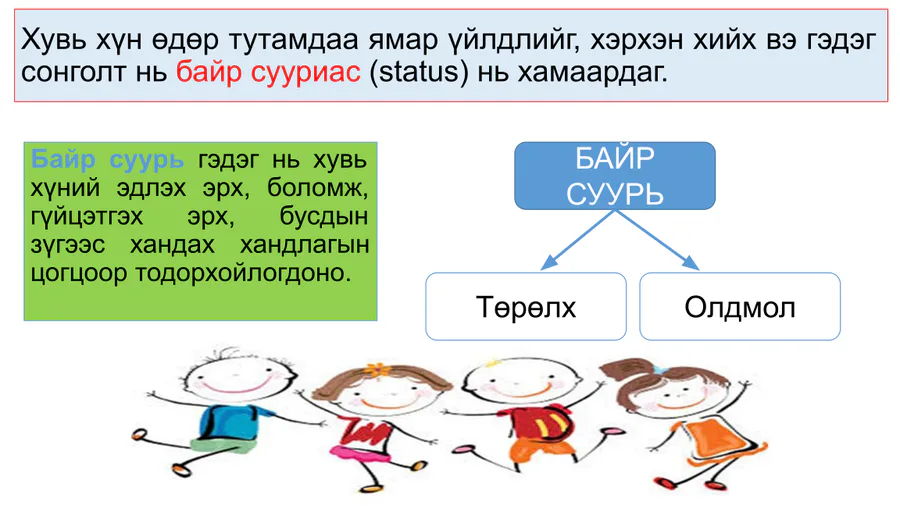 Хувь хүн өдөр тутамдаа ямар үйлдлийг, хэрхэн хийх вэ гэдэг сонголт нь байр сууриас (status) нь хамаардаг.

Байр суурь гэдэг нь хувь хүний эдлэх эрх, боломж, гүйцэтгэх эрх, бусдын зүгээс хандах хандлагын цогцоор тодорхойлогдоно.

БАЙР СУУРЬ

Төрөлх

Олдмол